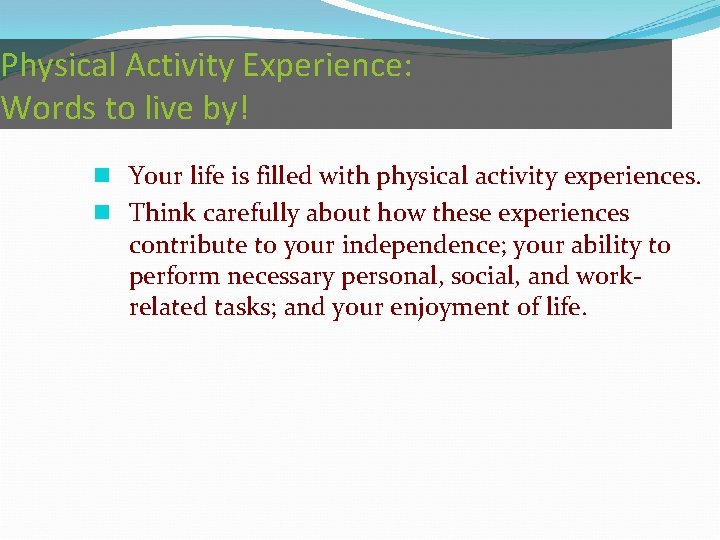 Physical Activity Experience:
Words to live by!

Your life is filled with physical activity experiences.

Think carefully about how these experiences contribute to your independence; your ability to perform necessary personal, social, and work-related tasks; and your enjoyment of life.